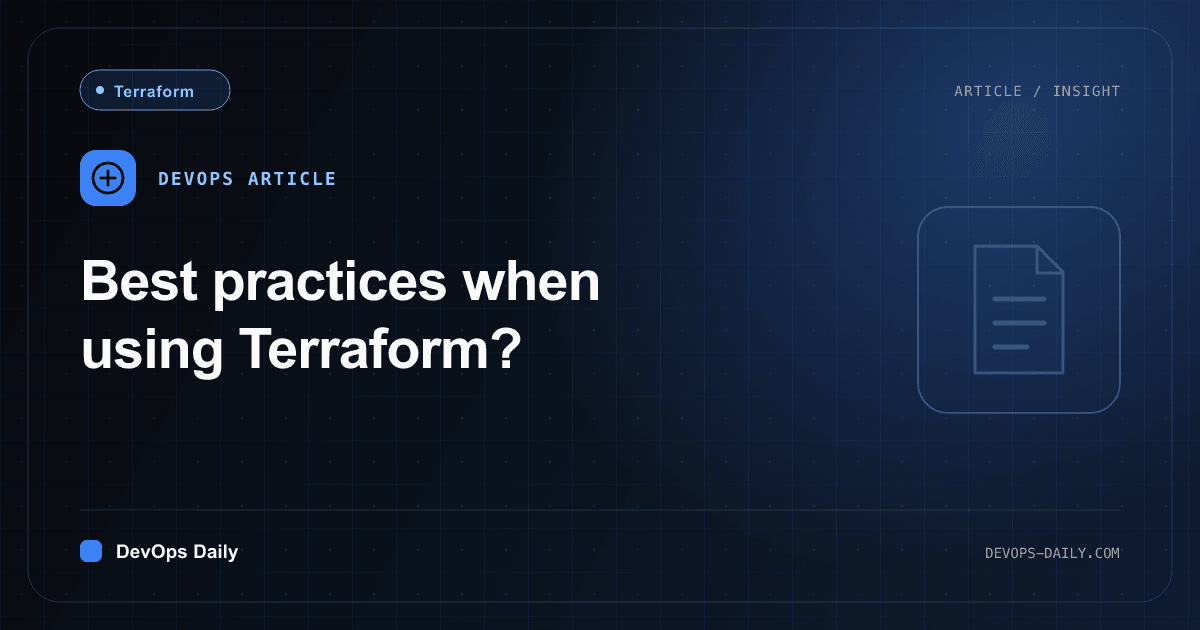 Terraform

ARTICLE / INSIGHT

DEVOPS ARTICLE

Best practices when using Terraform?

DevOps Daily

DEVOPS-DAILY.COM